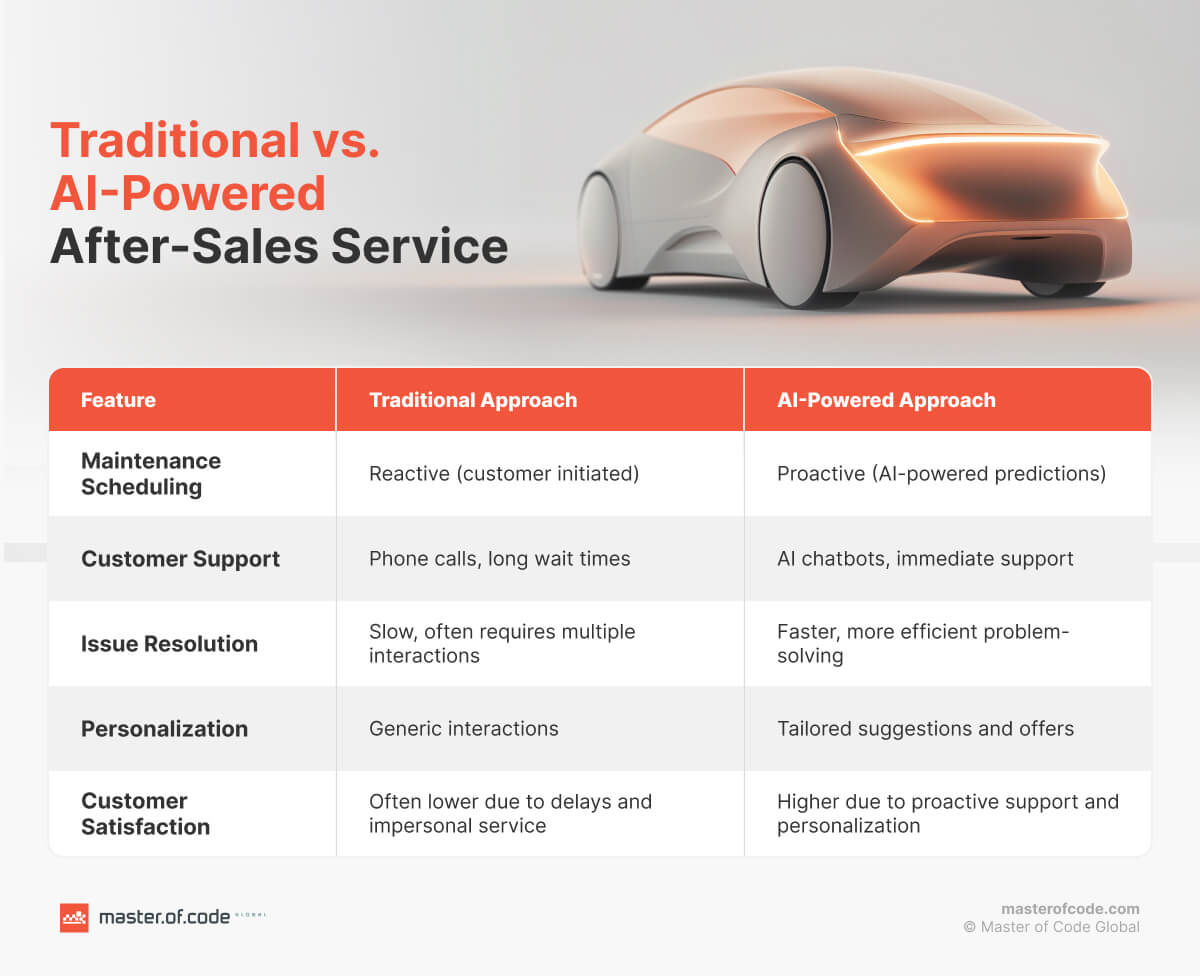 Traditional vs. AI-Powered After-Sales Service

| Feature | Traditional Approach | AI-Powered Approach |
|---|---|---|
| Maintenance Scheduling | Reactive (customer initiated) | Proactive (AI-powered predictions) |
| Customer Support | Phone calls, long wait times | AI chatbots, immediate support |
| Issue Resolution | Slow, often requires multiple interactions | Faster, more efficient problem-solving |
| Personalization | Generic interactions | Tailored suggestions and offers |
| Customer Satisfaction | Often lower due to delays and impersonal service | Higher due to proactive support and personalization |

master.of.code GLOBAL

masterofcode.com
© Master of Code Global